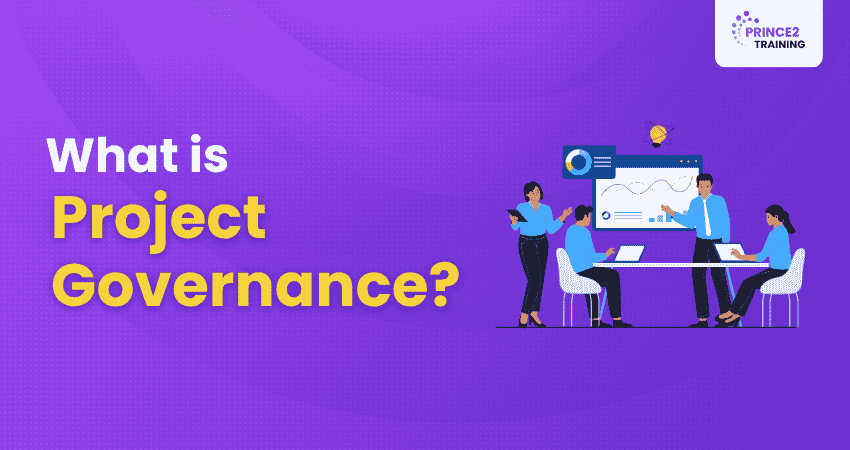 PRINCE2
TRAINING

What is
Project
Governance?